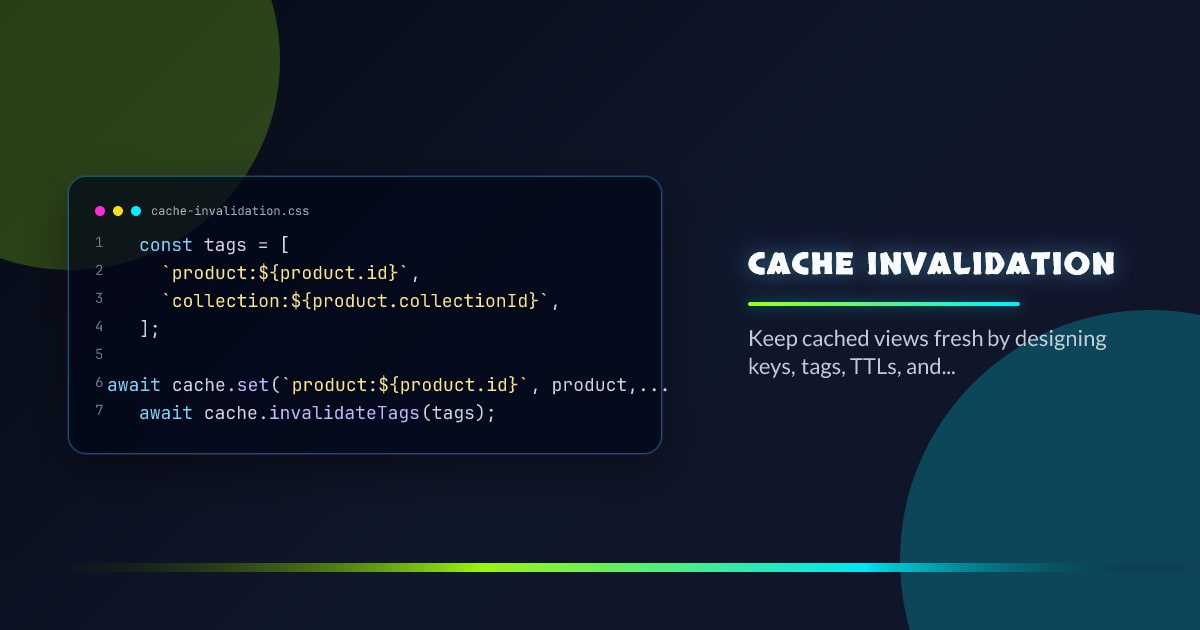 cache-invalidation.css

1 const tags = [
2 `product:${product.id}`,
3 `collection:${product.collectionId}`,
4 ];
5
6 await cache.set(`product:${product.id}`, product,...
7 await cache.invalidateTags(tags);

CACHE INVALIDATION

Keep cached views fresh by designing keys, tags, TTLs, and...